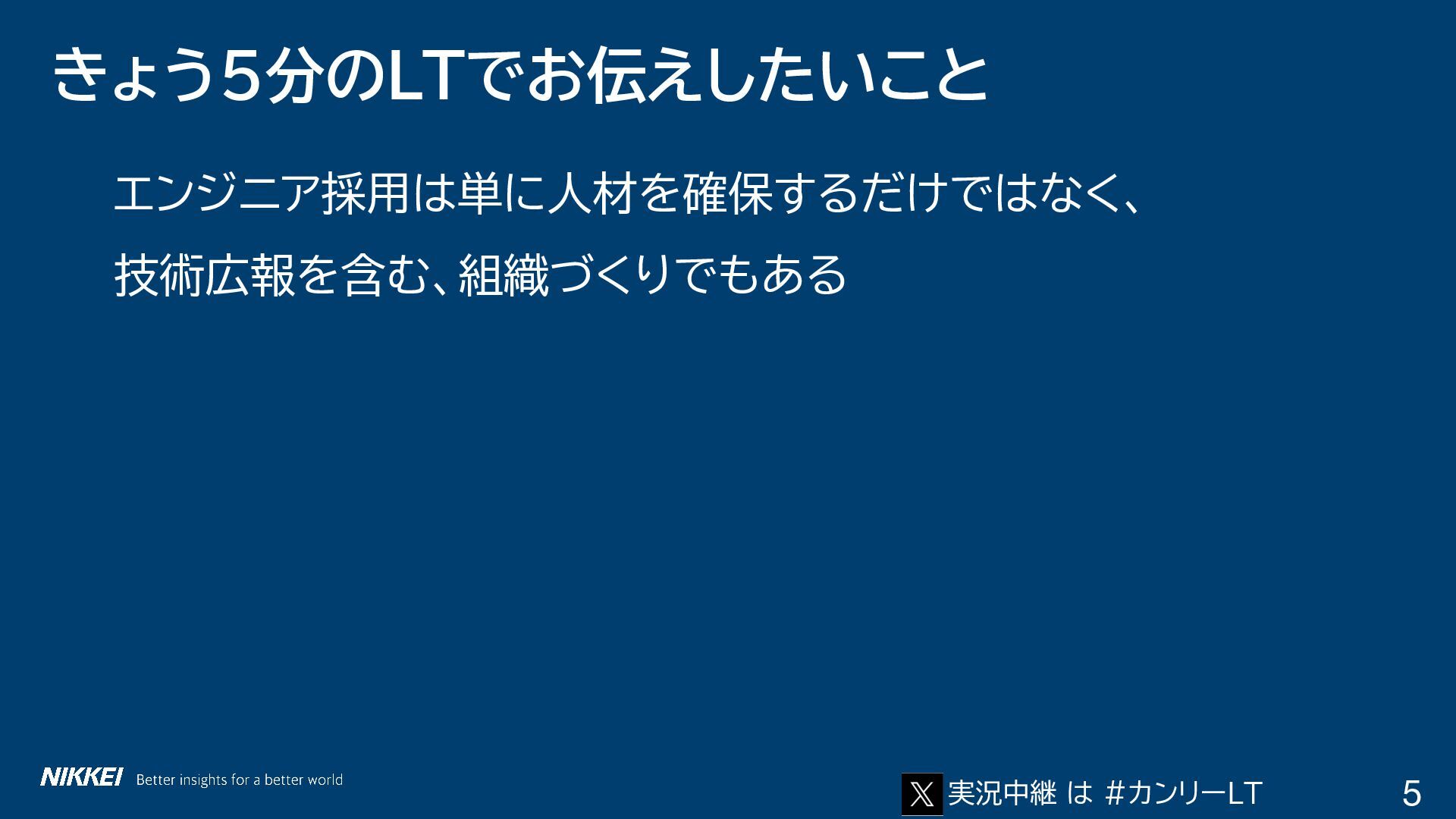 きょう5分のLTでお伝えしたいこと

エンジニア採用は単に人材を確保するだけではなく、
技術広報を含む、組織づくりでもある

NIKKEI Better insights for a better world

実況中継 は #カンリーLT

5